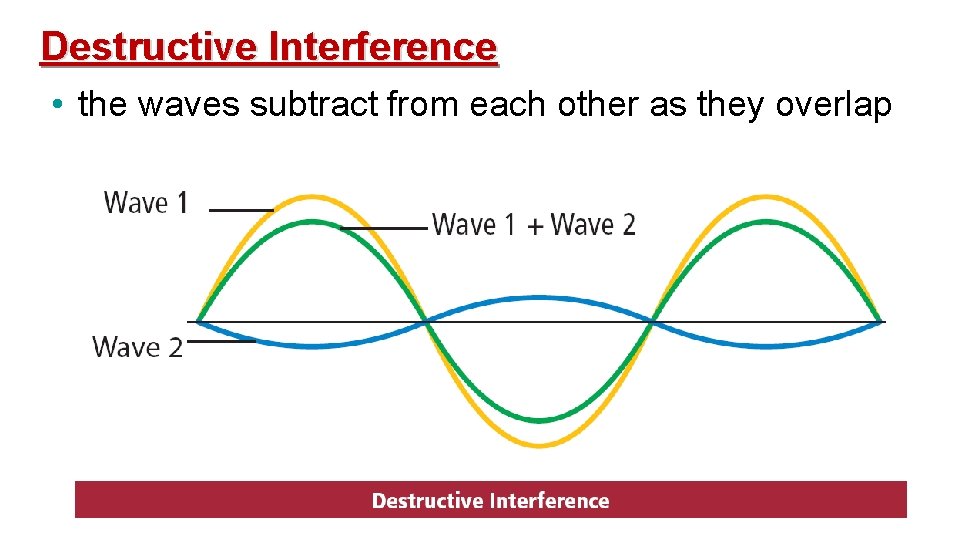 Destructive Interference

• the waves subtract from each other as they overlap

Wave 1

Wave 1 + Wave 2

Wave 2

Destructive Interference